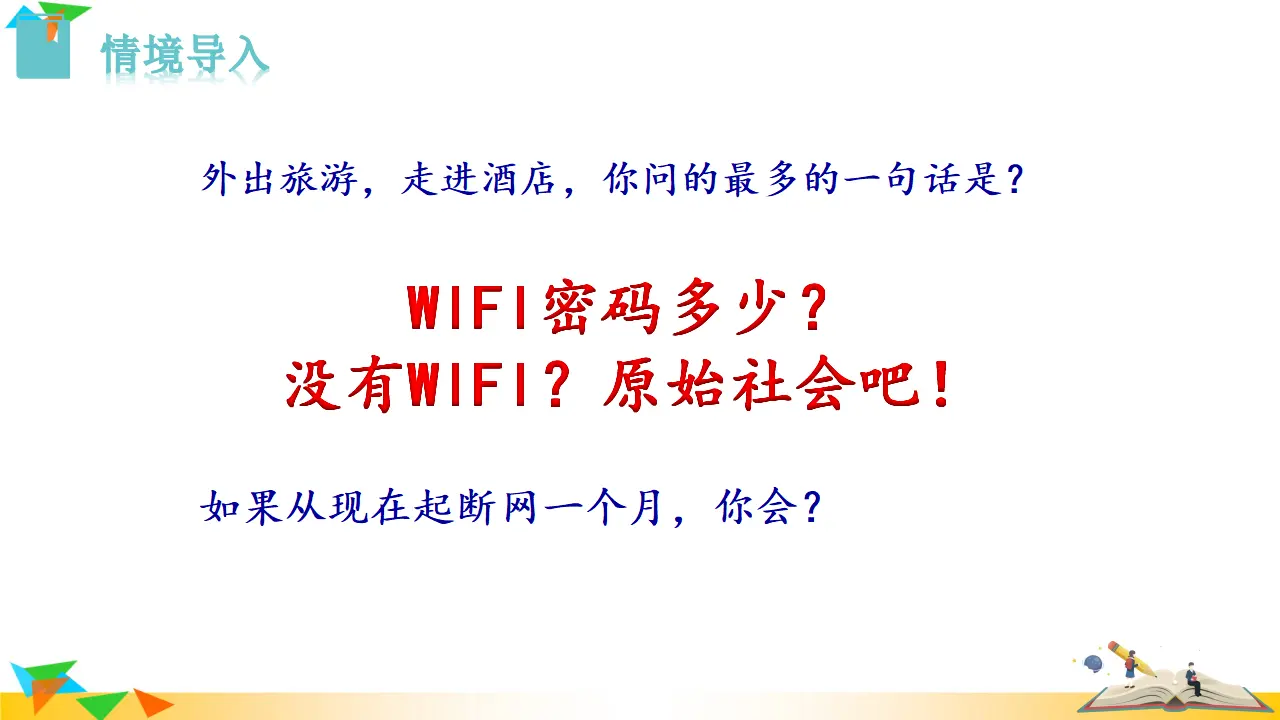 情境导入

外出旅游，走进酒店，你问的最多的一句话是？

WIFI密码多少？
没有WIFI？原始社会吧！

如果从现在起断网一个月，你会？